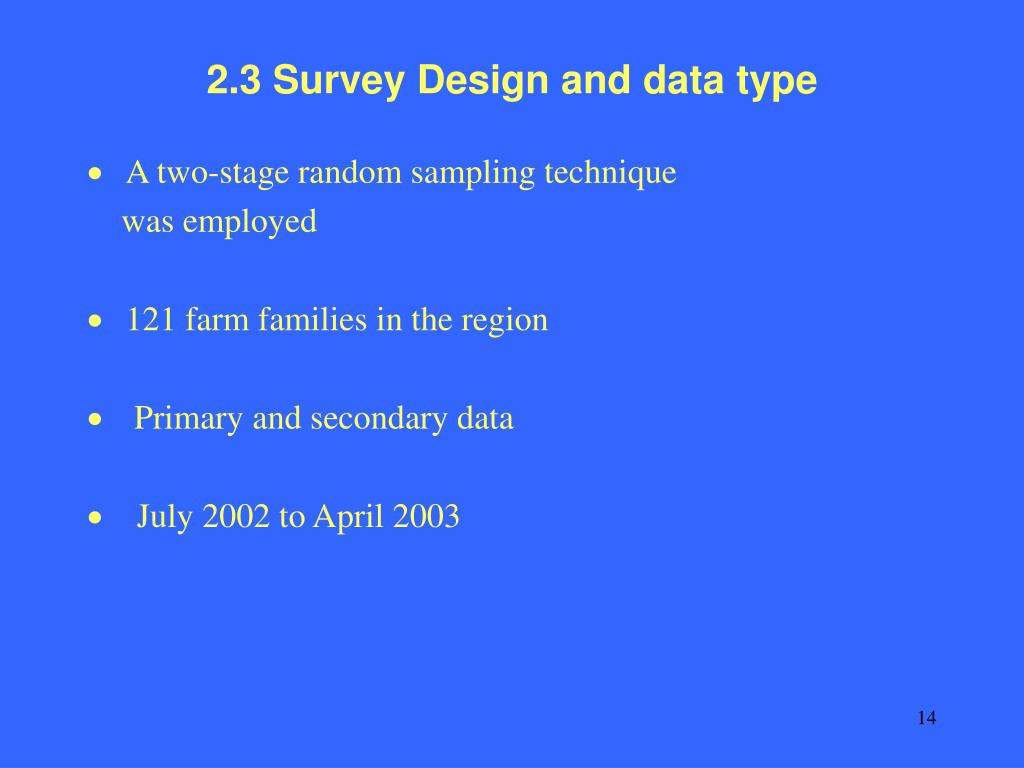 2.3 Survey Design and data type

• A two-stage random sampling technique was employed

• 121 farm families in the region

• Primary and secondary data

• July 2002 to April 2003

14